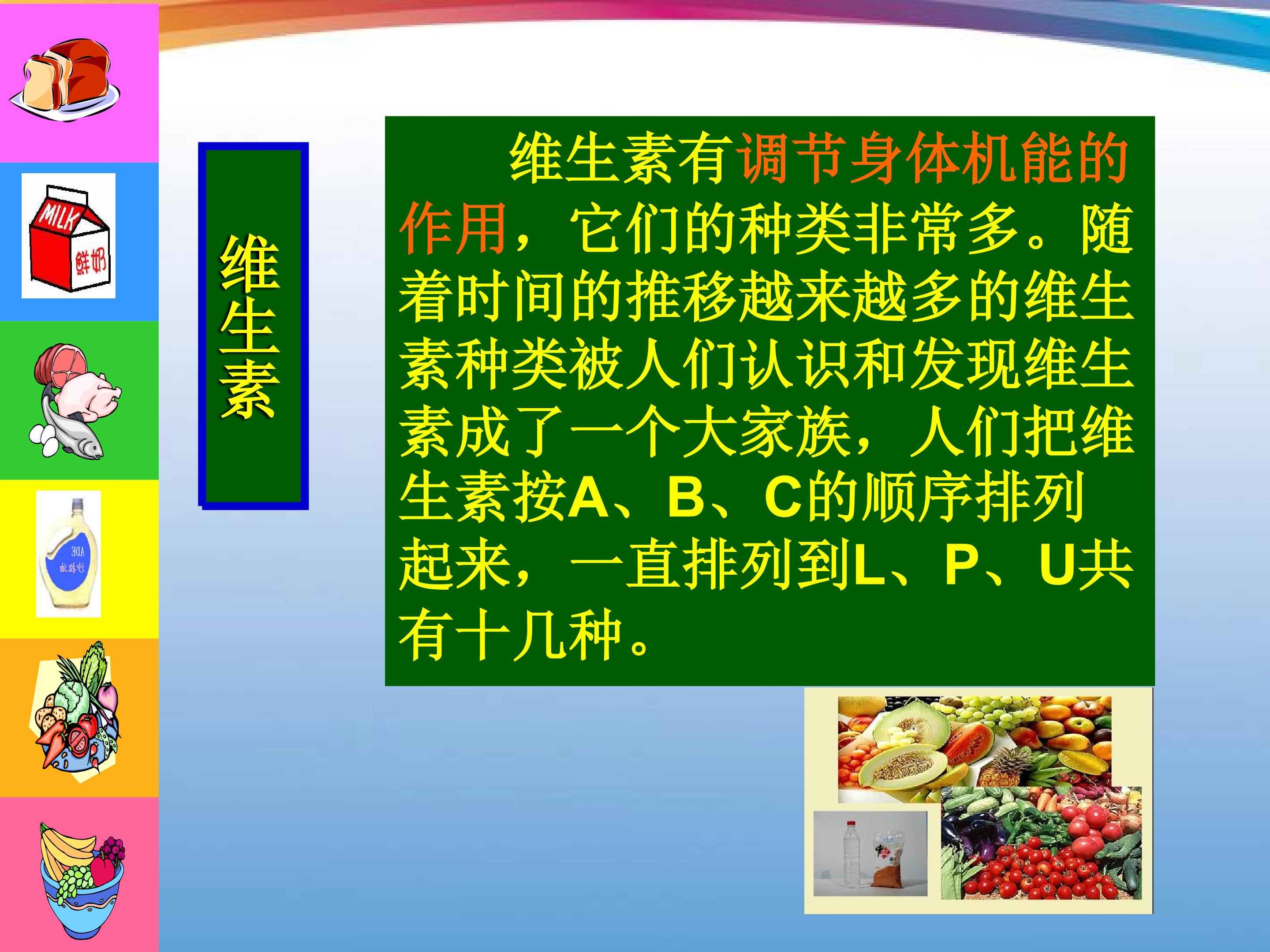 MILK
鲜奶

ADE
沙拉油

维生素

维生素有调节身体机能的作用，它们的种类非常多。随着时间的推移越来越多的维生素种类被人们认识和发现维生素成了一个大家族，人们把维生素按A、B、C的顺序排列起来，一直排列到L、P、U共有十几种。